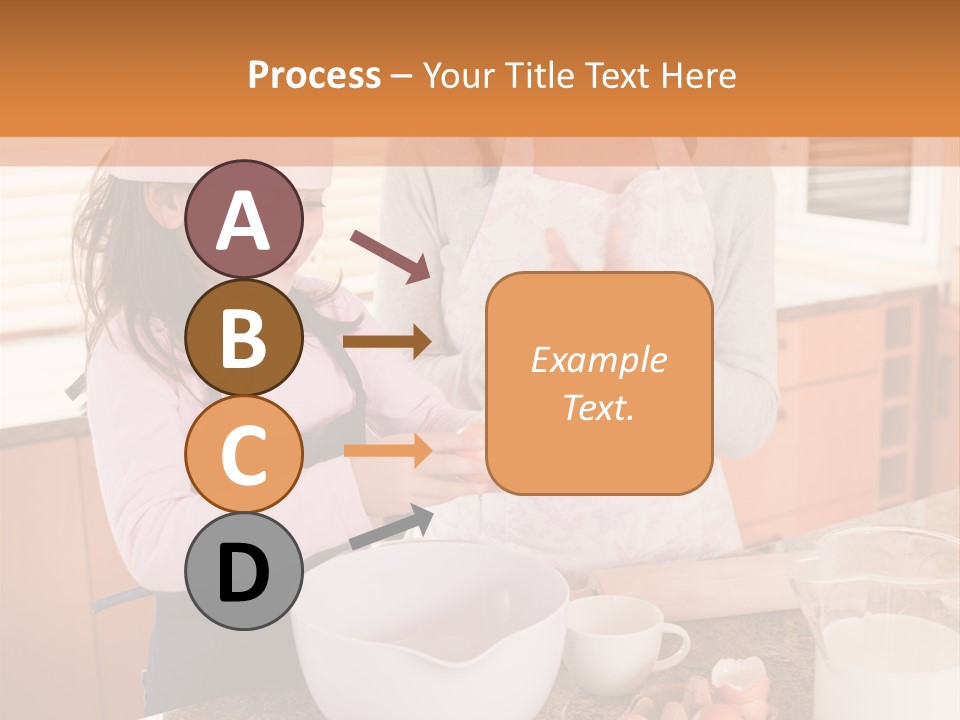 Process – Your Title Text Here

A

B

C

D

Example Text.